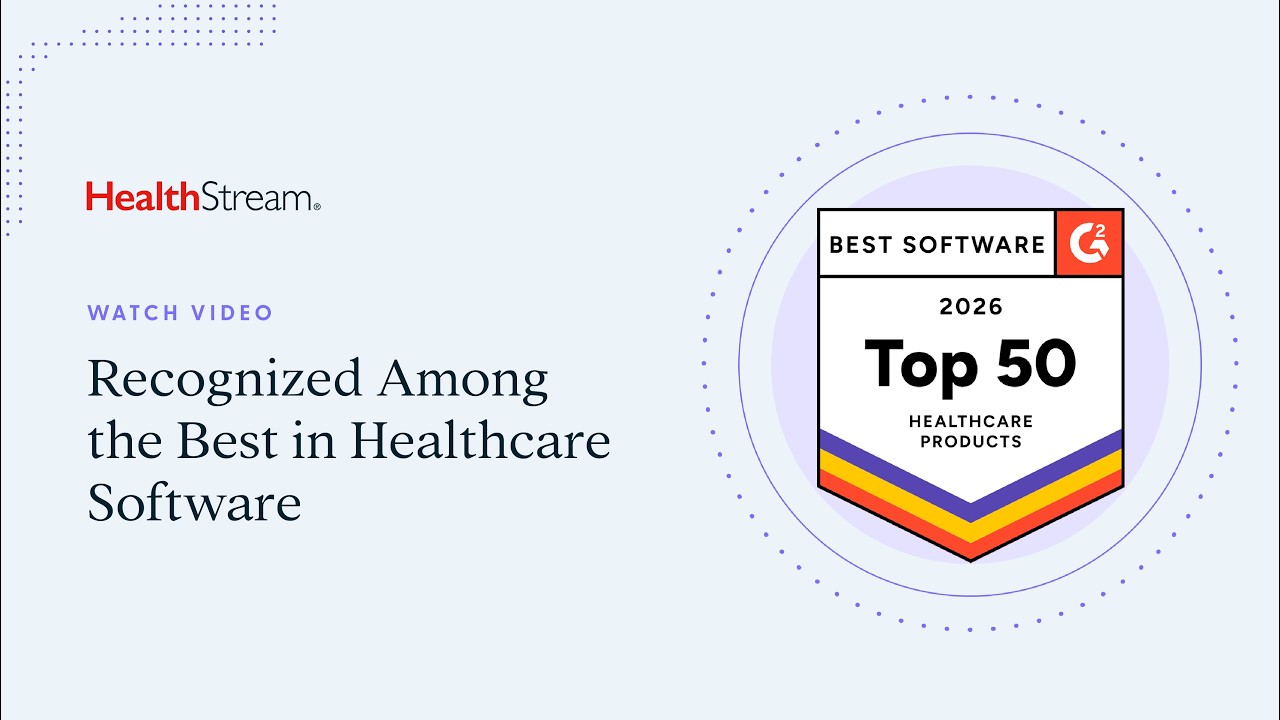 HealthStream®

WATCH VIDEO

Recognized Among the Best in Healthcare Software

BEST SOFTWARE

G2

2026

Top 50

HEALTHCARE PRODUCTS